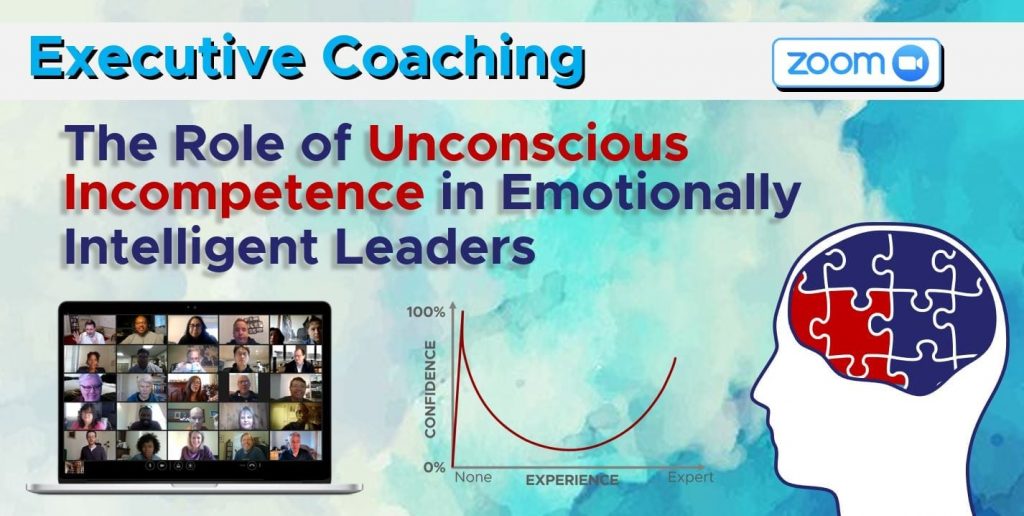 Executive Coaching

zoom

The Role of Unconscious Incompetence in Emotionally Intelligent Leaders

100%

CONFIDENCE

0%

None

EXPERIENCE

Expert